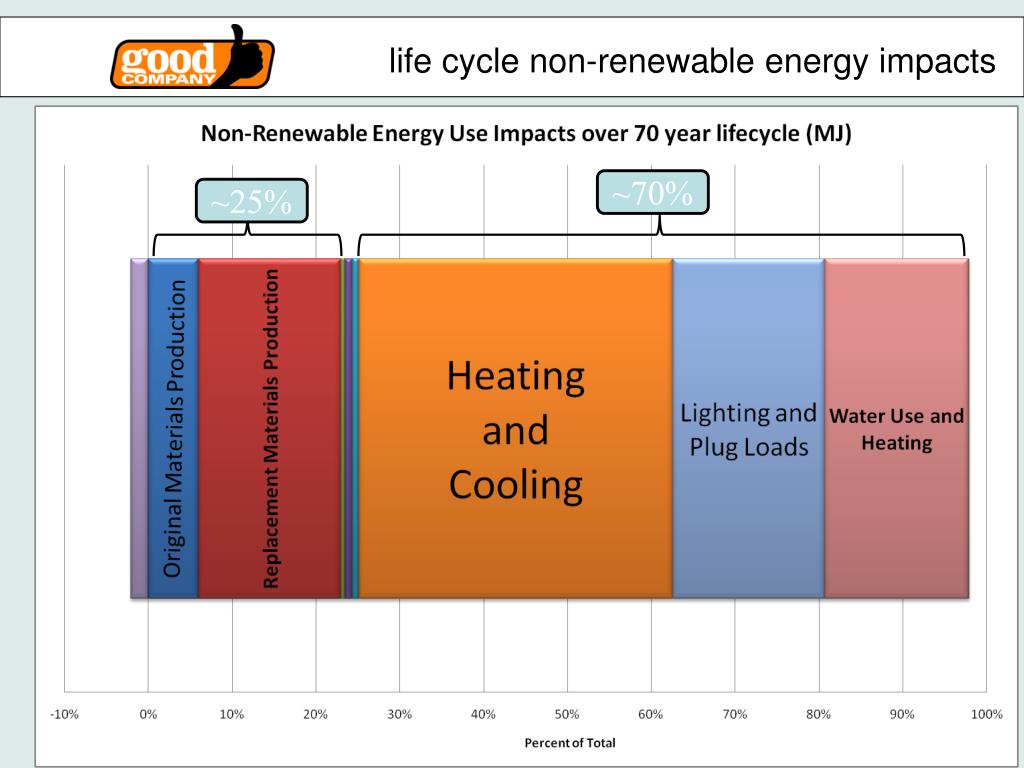 good COMPANY

life cycle non-renewable energy impacts

Non-Renewable Energy Use Impacts over 70 year lifecycle (MJ)

~25%

~70%

Original Materials Production

Replacement Materials Production

Heating and Cooling

Lighting and Plug Loads

Water Use and Heating

-10% 0% 10% 20% 30% 40% 50% 60% 70% 80% 90% 100%

Percent of Total